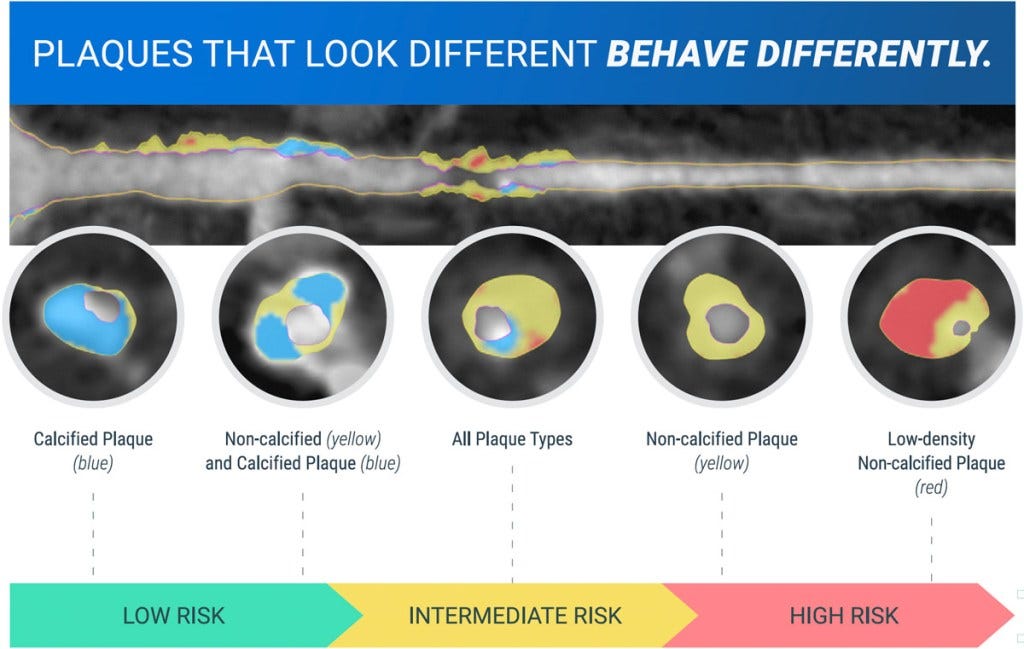 PLAQUES THAT LOOK DIFFERENT BEHAVE DIFFERENTLY.

Calcified Plaque (blue)

Non-calcified (yellow) and Calcified Plaque (blue)

All Plaque Types

Non-calcified Plaque (yellow)

Low-density Non-calcified Plaque (red)

LOW RISK

INTERMEDIATE RISK

HIGH RISK